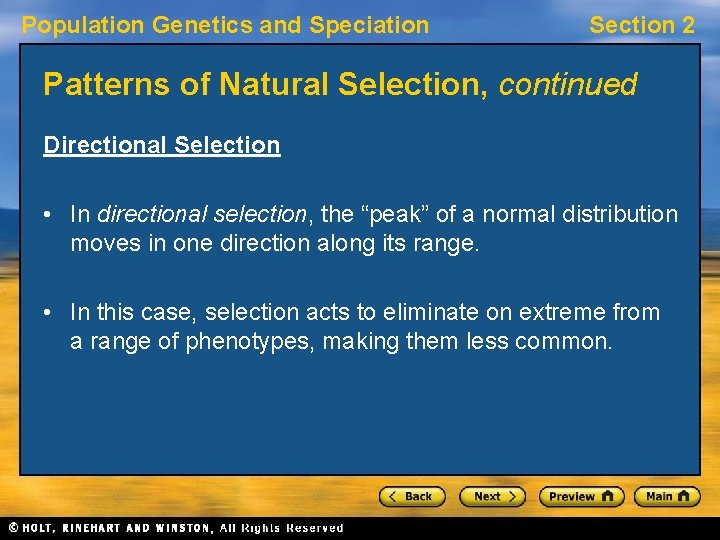 Population Genetics and Speciation

Section 2

Patterns of Natural Selection, continued

Directional Selection

• In directional selection, the “peak” of a normal distribution moves in one direction along its range.

• In this case, selection acts to eliminate on extreme from a range of phenotypes, making them less common.

< Back

Next >

Preview

Main

© HOLT, RINEHART AND WINSTON, All Rights Reserved